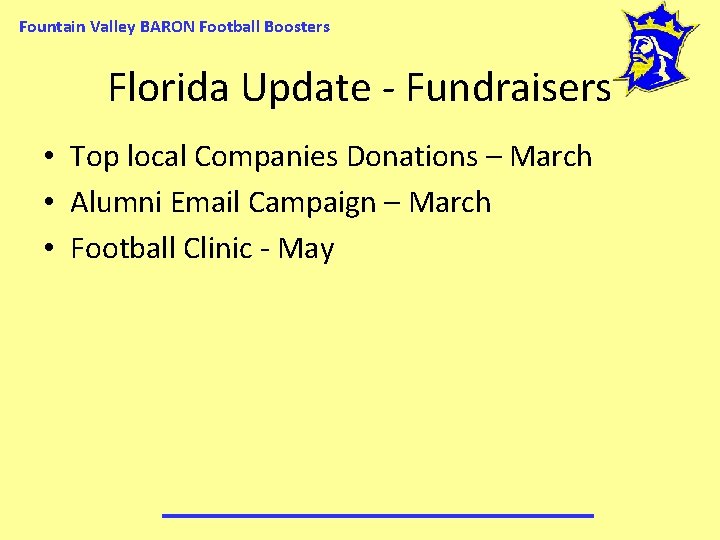 Fountain Valley BARON Football Boosters

Florida Update - Fundraisers

• Top local Companies Donations – March
• Alumni Email Campaign – March
• Football Clinic - May